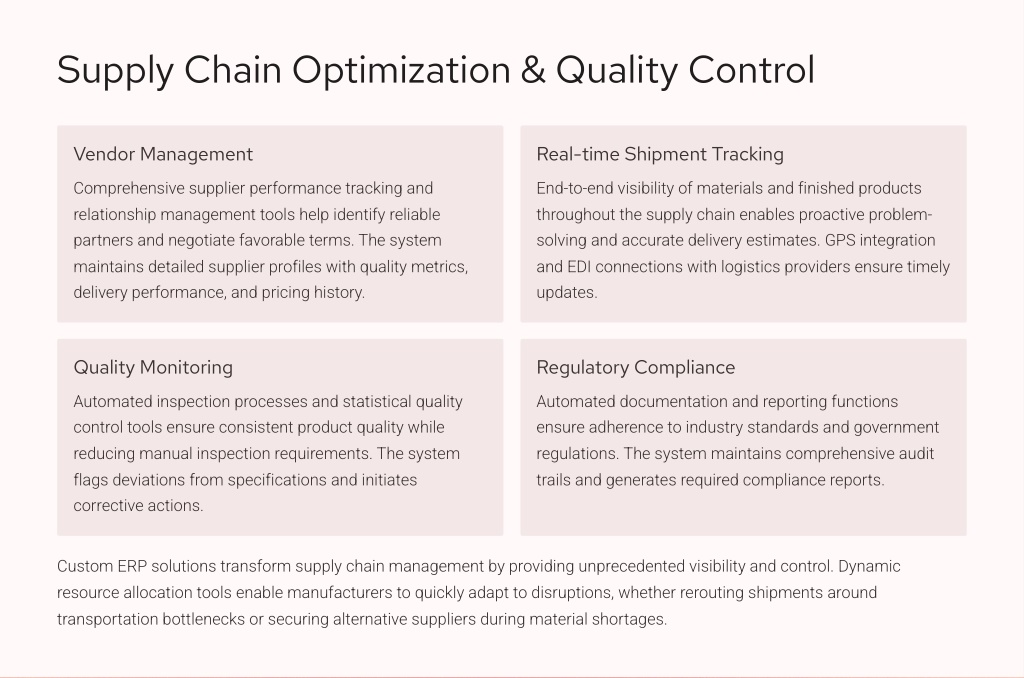 Supply Chain Optimization & Quality Control

Vendor Management

Comprehensive supplier performance tracking and relationship management tools help identify reliable partners and negotiate favorable terms. The system maintains detailed supplier profiles with quality metrics, delivery performance, and pricing history.

Real-time Shipment Tracking

End-to-end visibility of materials and finished products throughout the supply chain enables proactive problem-solving and accurate delivery estimates. GPS integration and EDI connections with logistics providers ensure timely updates.

Quality Monitoring

Automated inspection processes and statistical quality control tools ensure consistent product quality while reducing manual inspection requirements. The system flags deviations from specifications and initiates corrective actions.

Regulatory Compliance

Automated documentation and reporting functions ensure adherence to industry standards and government regulations. The system maintains comprehensive audit trails and generates required compliance reports.

Custom ERP solutions transform supply chain management by providing unprecedented visibility and control. Dynamic resource allocation tools enable manufacturers to quickly adapt to disruptions, whether rerouting shipments around transportation bottlenecks or securing alternative suppliers during material shortages.